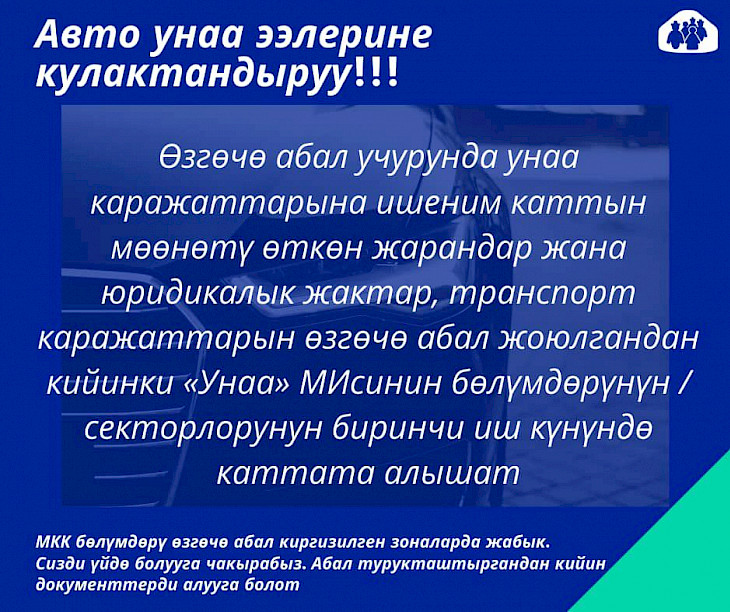 Авто унаа ээлерине кулактандыруу!!!

Өзгөчө абал учурунда унаа каражаттарына ишеним каттын мөөнөтү өткөн жарандар жана юридикалык жактар, транспорт каражаттарын өзгөчө абал жоюлгандан кийинки «Унаа» МИсинин бөлүмдөрүнүн / секторлорунун биринчи иш күнүндө каттата алышат

МКК бөлүмдөрү өзгөчө абал киргизилген зоналарда жабык. Сизди үйдө болууга чакырабыз. Абал турукташтыргандан кийин документтерди алууга болот